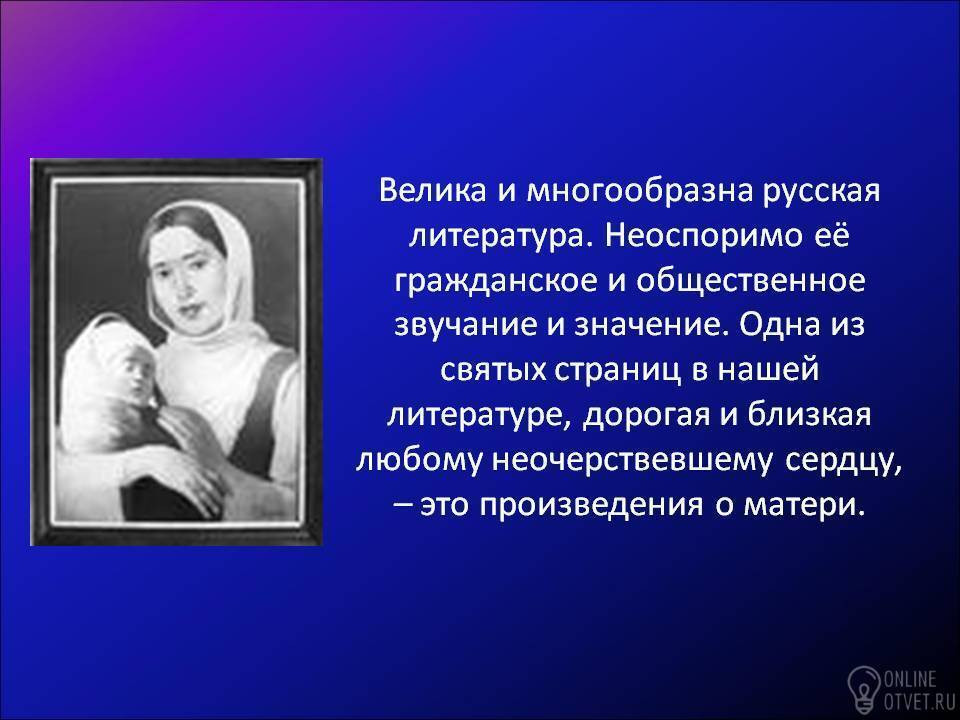 Велика и многообразна русская литература. Неоспоримо её гражданское и общественное звучание и значение. Одна из святых страниц в нашей литературе, дорогая и близкая любому неочерствевшему сердцу, – это произведения о матери.

ONLINE
OTVET.RU